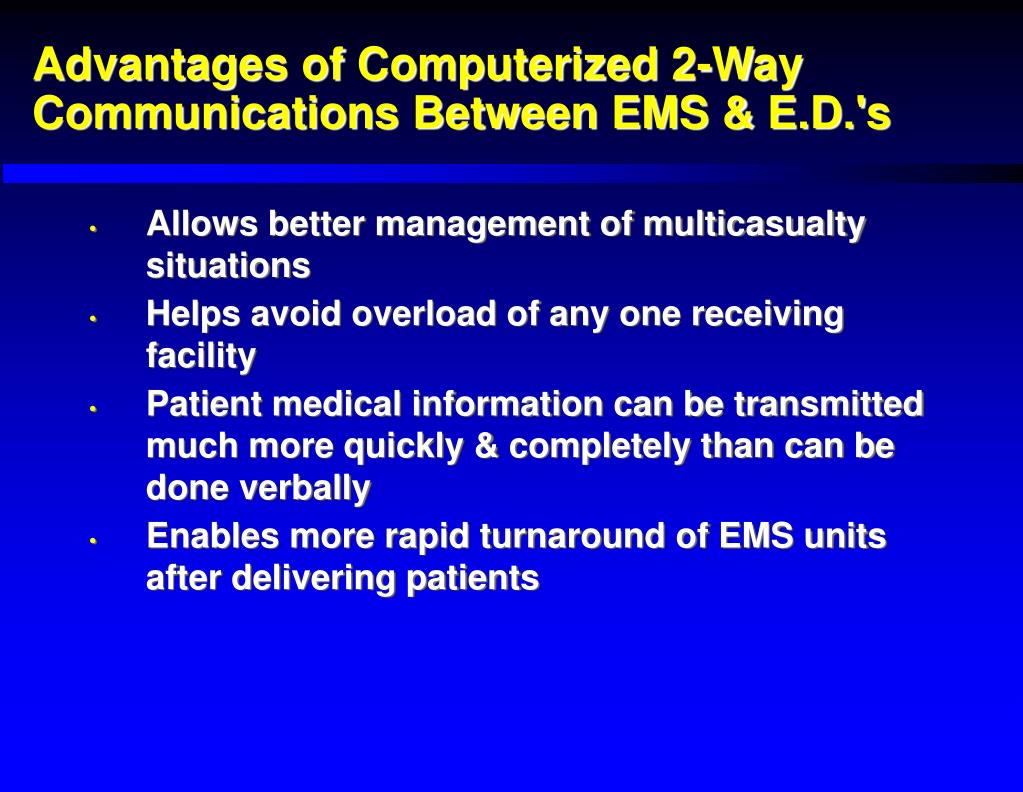 Advantages of Computerized 2-Way Communications Between EMS & E.D.'s

• Allows better management of multicasualty situations
• Helps avoid overload of any one receiving facility
• Patient medical information can be transmitted much more quickly & completely than can be done verbally
• Enables more rapid turnaround of EMS units after delivering patients